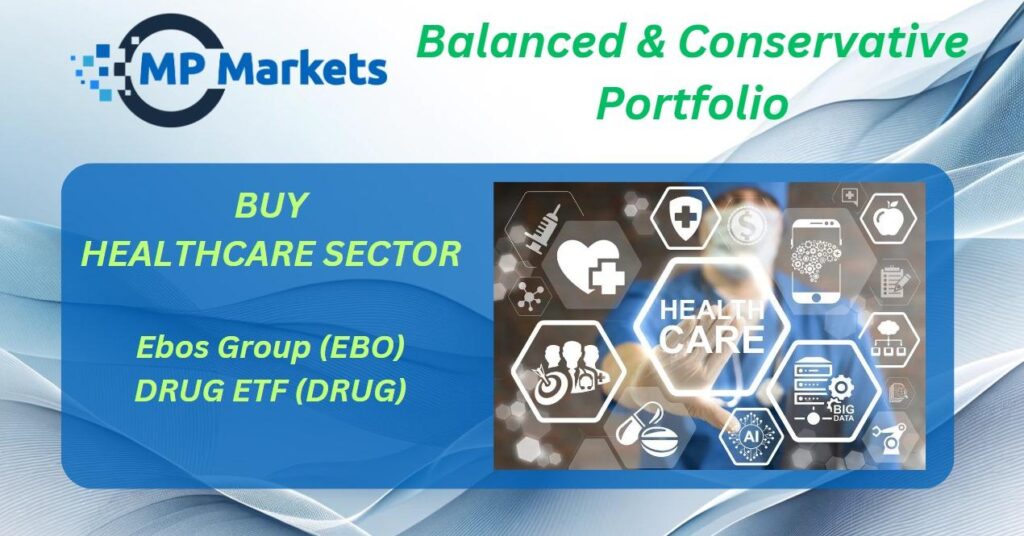 MP Markets

Balanced & Conservative Portfolio

BUY
HEALTHCARE SECTOR

Ebos Group (EBO)
DRUG ETF (DRUG)

HEALTH CARE

AI

BIG DATA